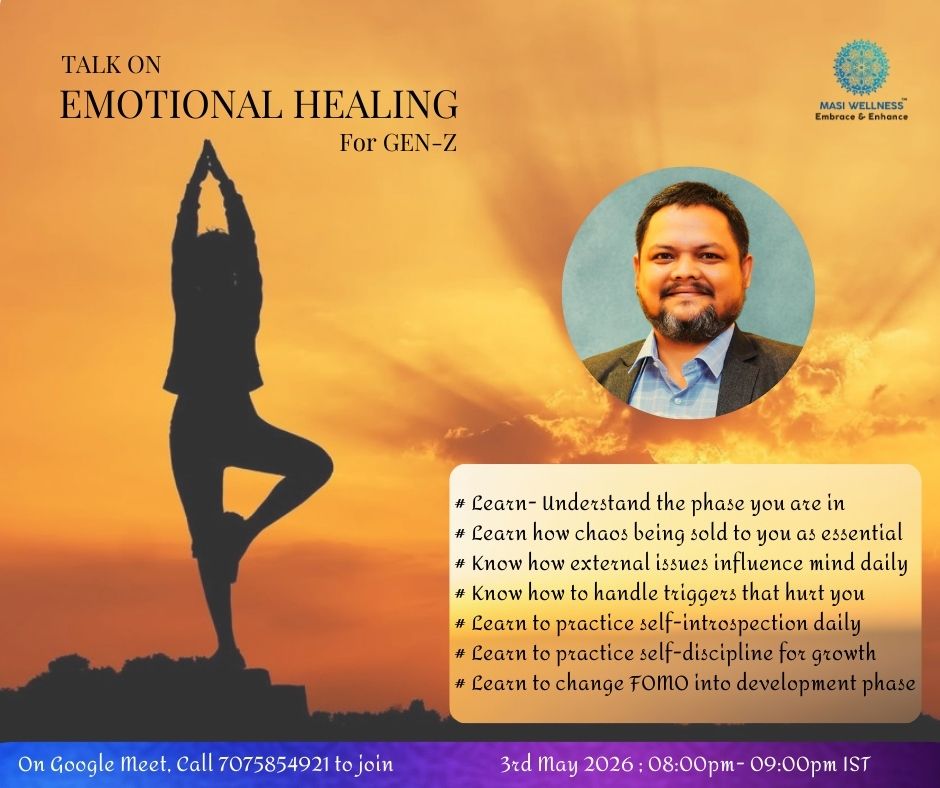 TALK ON
EMOTIONAL HEALING
For GEN-Z

MASI WELLNESS™
Embrace & Enhance

# Learn- Understand the phase you are in
# Learn how chaos being sold to you as essential
# Know how external issues influence mind daily
# Know how to handle triggers that hurt you
# Learn to practice self-introspection daily
# Learn to practice self-discipline for growth
# Learn to change FOMO into development phase

On Google Meet, Call 7075854921 to join

3rd May 2026 : 08:00pm- 09:00pm IST